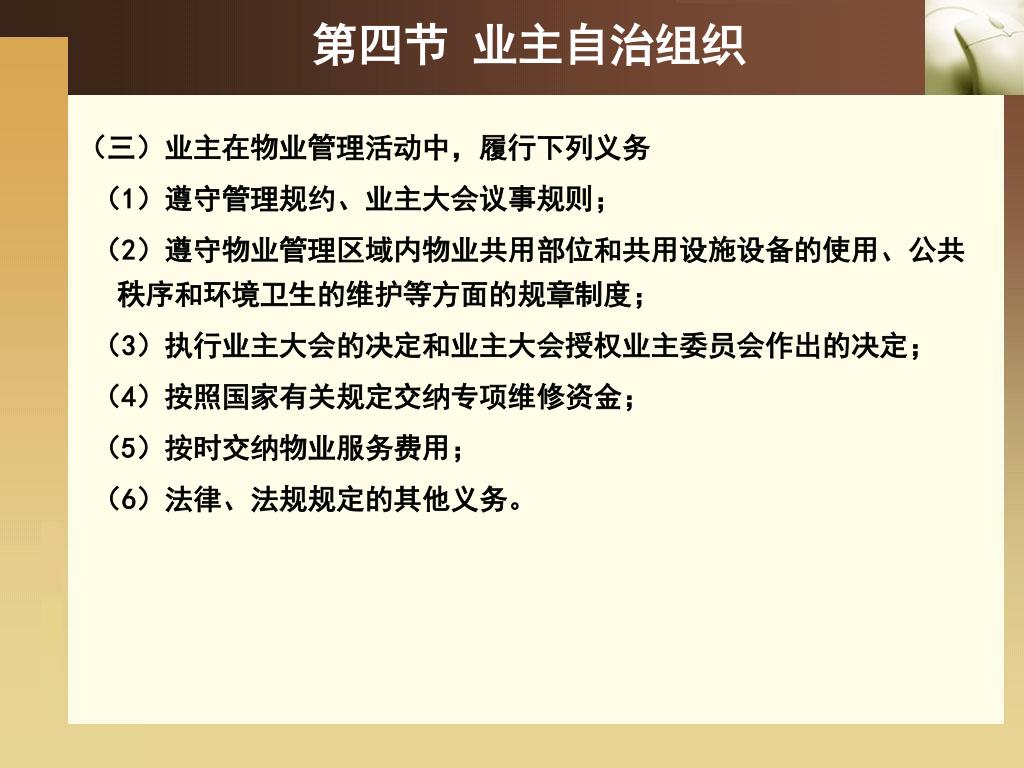 第四节 业主自治组织

（三）业主在物业管理活动中，履行下列义务

（1）遵守管理规约、业主大会议事规则；

（2）遵守物业管理区域内物业共用部位和共用设施设备的使用、公共秩序和环境卫生的维护等方面的规章制度；

（3）执行业主大会的决定和业主大会授权业主委员会作出的决定；

（4）按照国家有关规定交纳专项维修资金；

（5）按时交纳物业服务费用；

（6）法律、法规规定的其他义务。